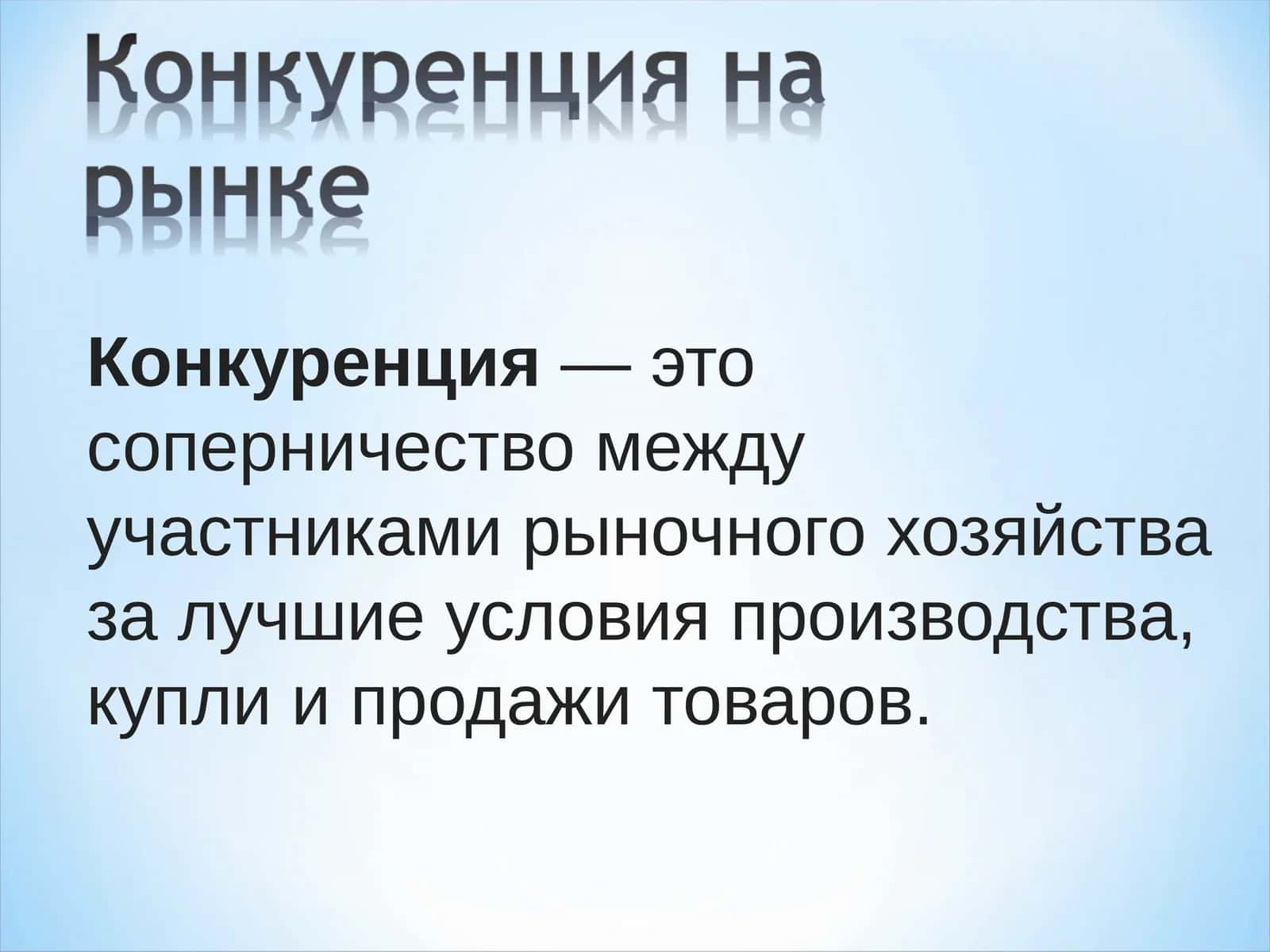 Конкуренция на рынке

Конкуренция — это соперничество между участниками рыночного хозяйства за лучшие условия производства, купли и продажи товаров.